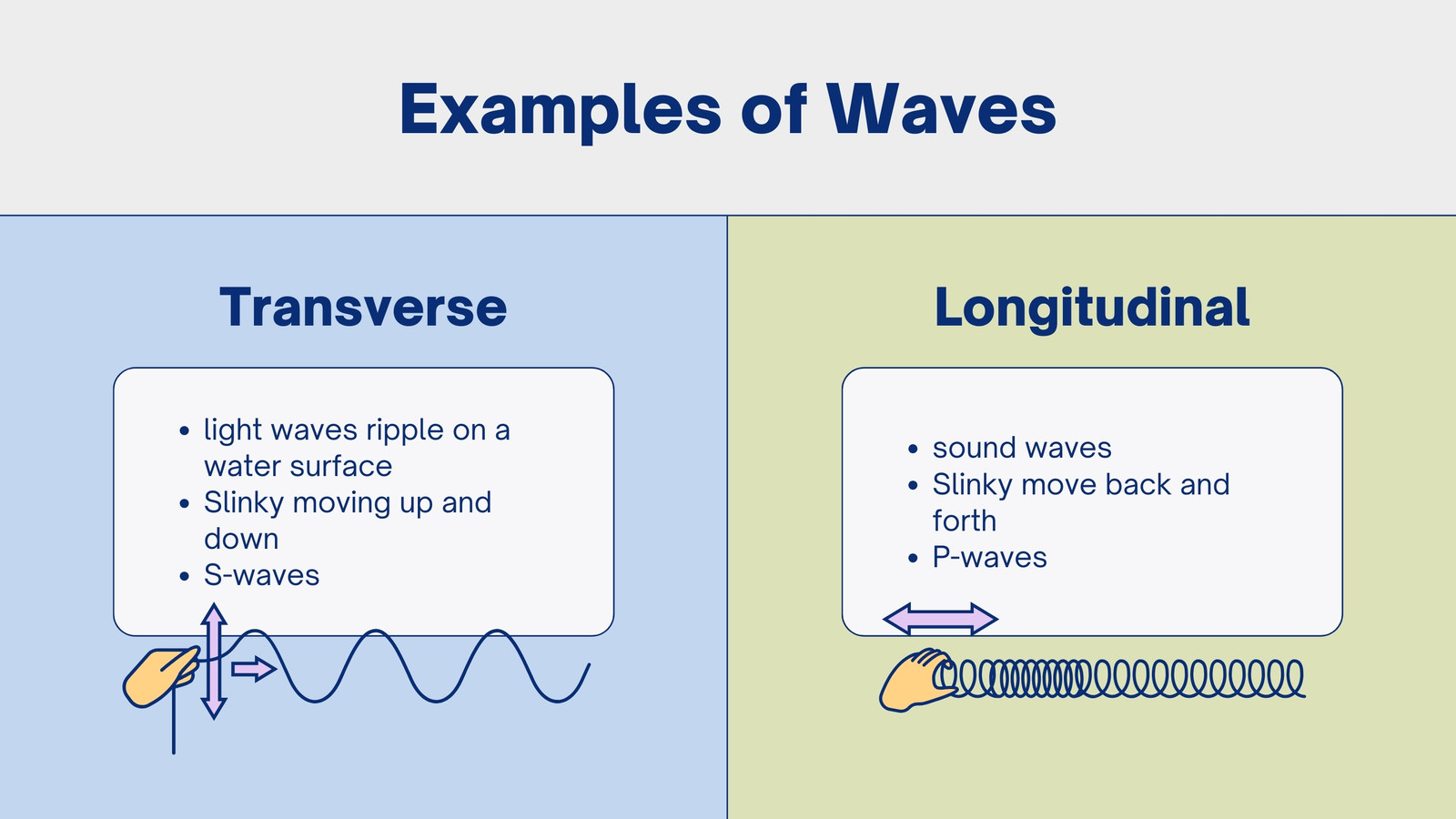 Examples of Waves

Transverse

- light waves ripple on a water surface
- Slinky moving up and down
- S-waves

Longitudinal

- sound waves
- Slinky move back and forth
- P-waves